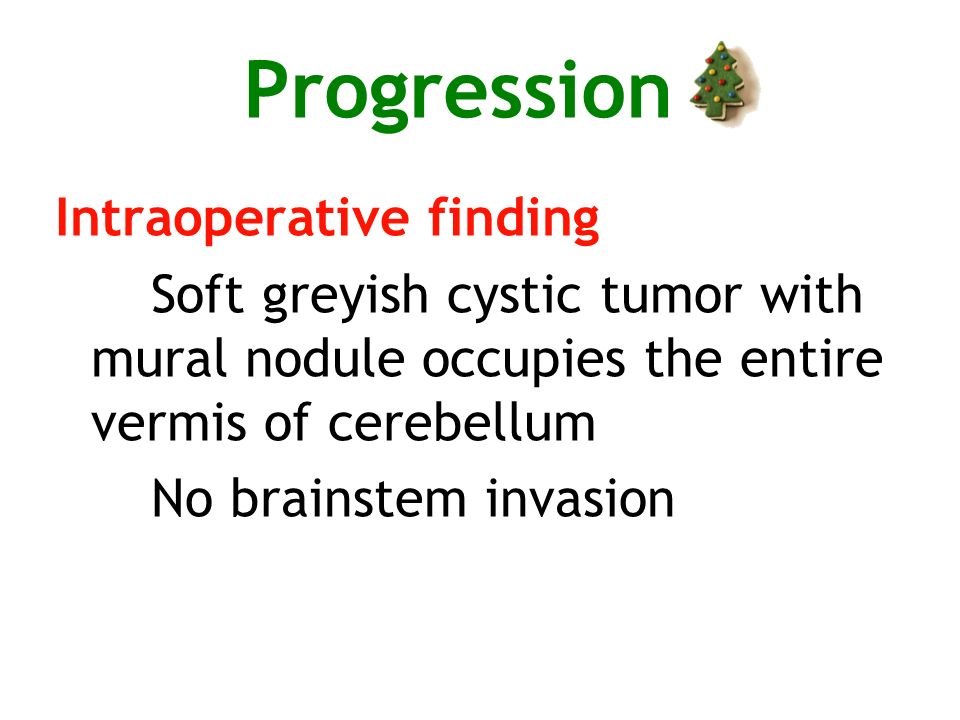 Progression

Intraoperative finding

Soft greyish cystic tumor with mural nodule occupies the entire vermis of cerebellum

No brainstem invasion